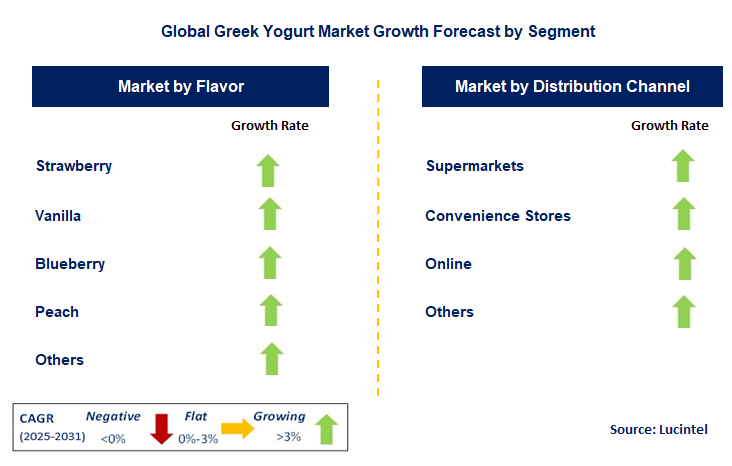 Global Greek Yogurt Market Growth Forecast by Segment

Market by Flavor

Growth Rate

Strawberry

Vanilla

Blueberry

Peach

Others

Market by Distribution Channel

Growth Rate

Supermarkets

Convenience Stores

Online

Others

CAGR (2025-2031)

Negative <0%

Flat 0%-3%

Growing >3%

Source: Lucintel